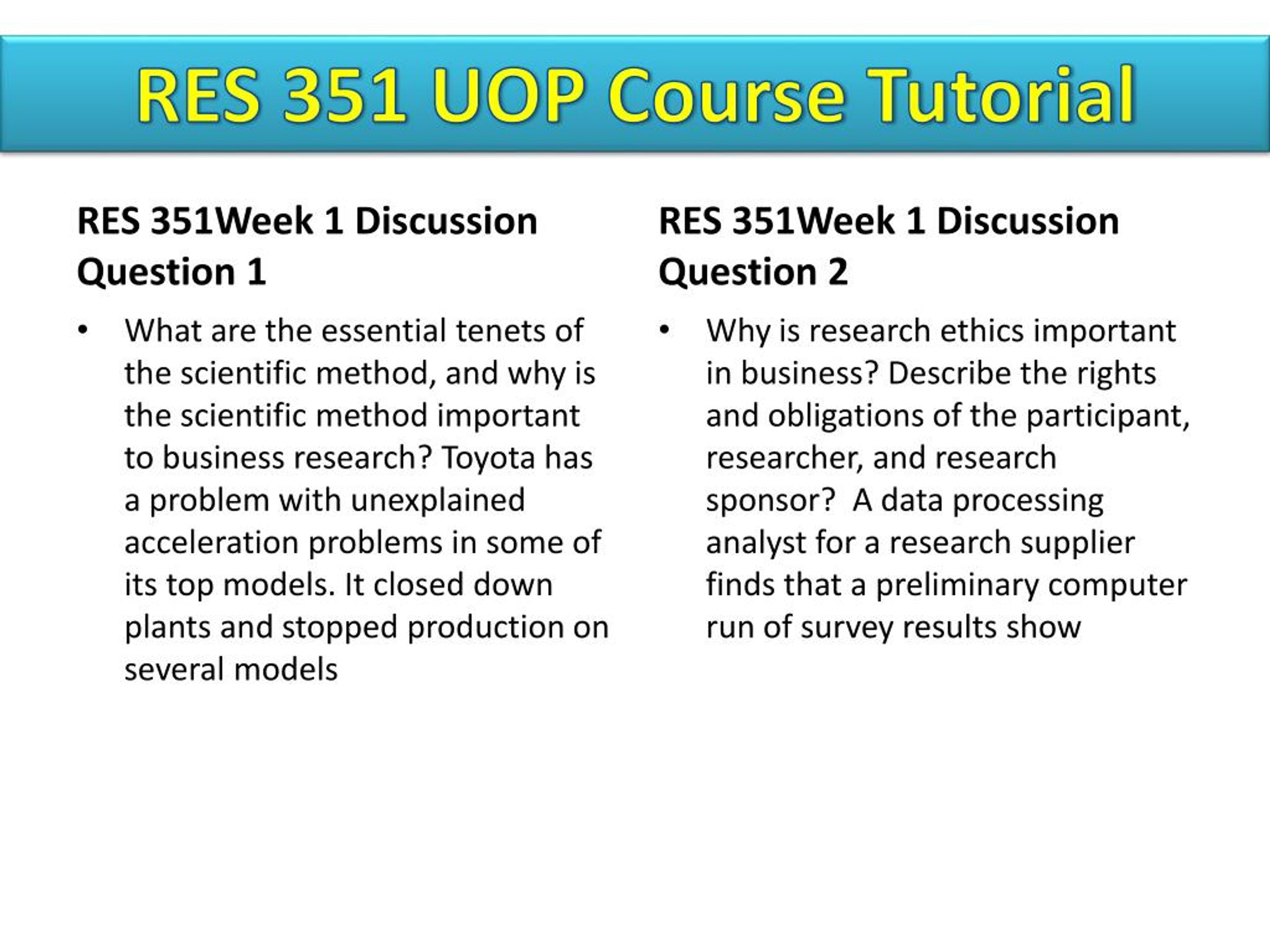 RES 351 UOP Course Tutorial

RES 351Week 1 Discussion Question 1

• What are the essential tenets of the scientific method, and why is the scientific method important to business research? Toyota has a problem with unexplained acceleration problems in some of its top models. It closed down plants and stopped production on several models

RES 351Week 1 Discussion Question 2

• Why is research ethics important in business? Describe the rights and obligations of the participant, researcher, and research sponsor? A data processing analyst for a research supplier finds that a preliminary computer run of survey results show